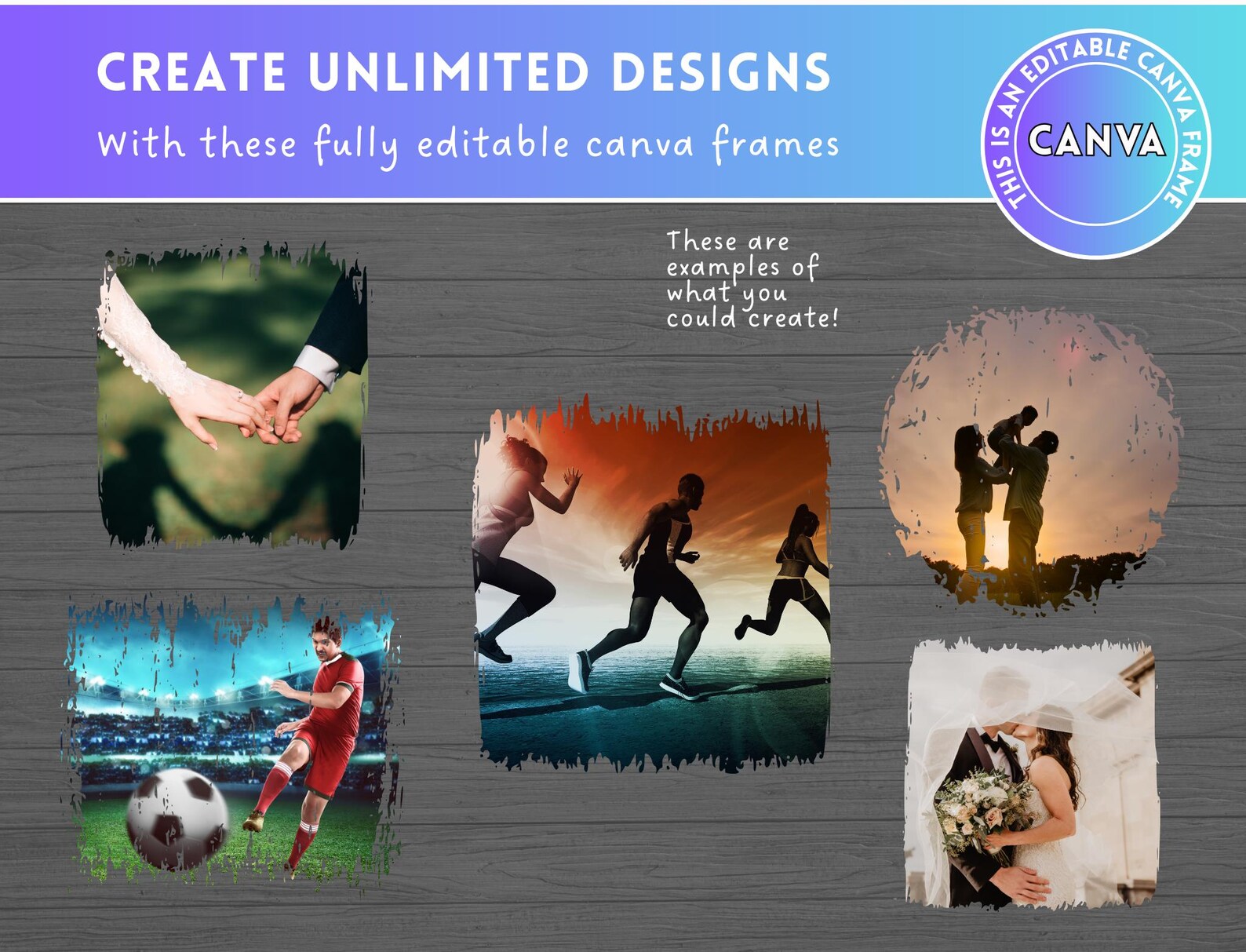 CREATE UNLIMITED DESIGNS

With these fully editable canva frames

THIS IS AN EDITABLE CANVA FRAME

CANVA

These are examples of what you could create!